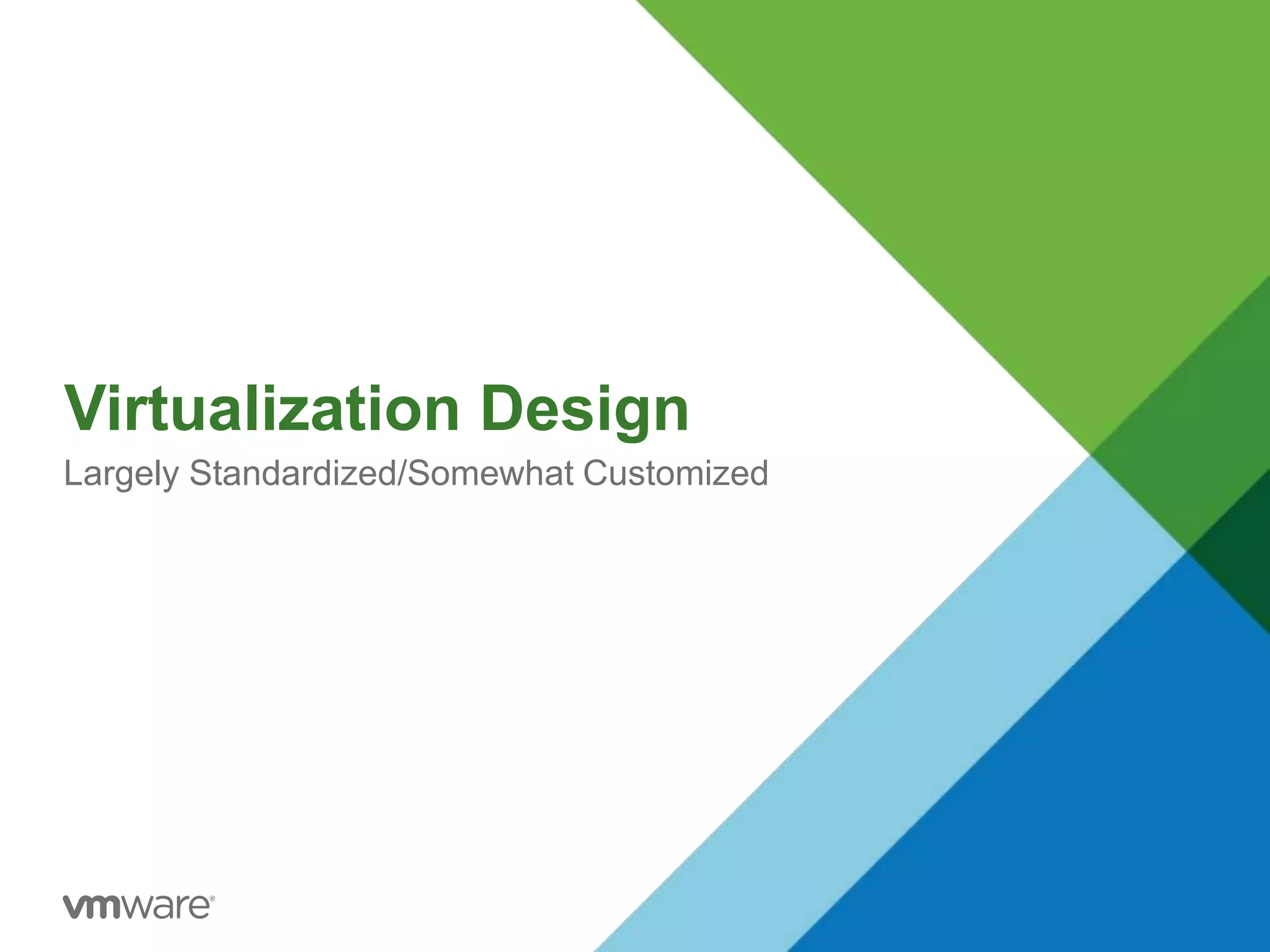 Virtualization Design

Largely Standardized/Somewhat Customized

vmware®